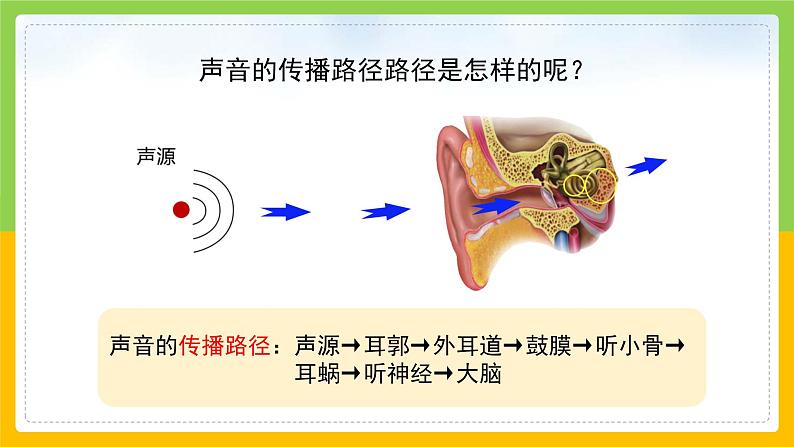 声音的传播路径路径是怎样的呢？

声源

声音的传播路径：声源→耳郭→外耳道→鼓膜→听小骨→耳蜗→听神经→大脑